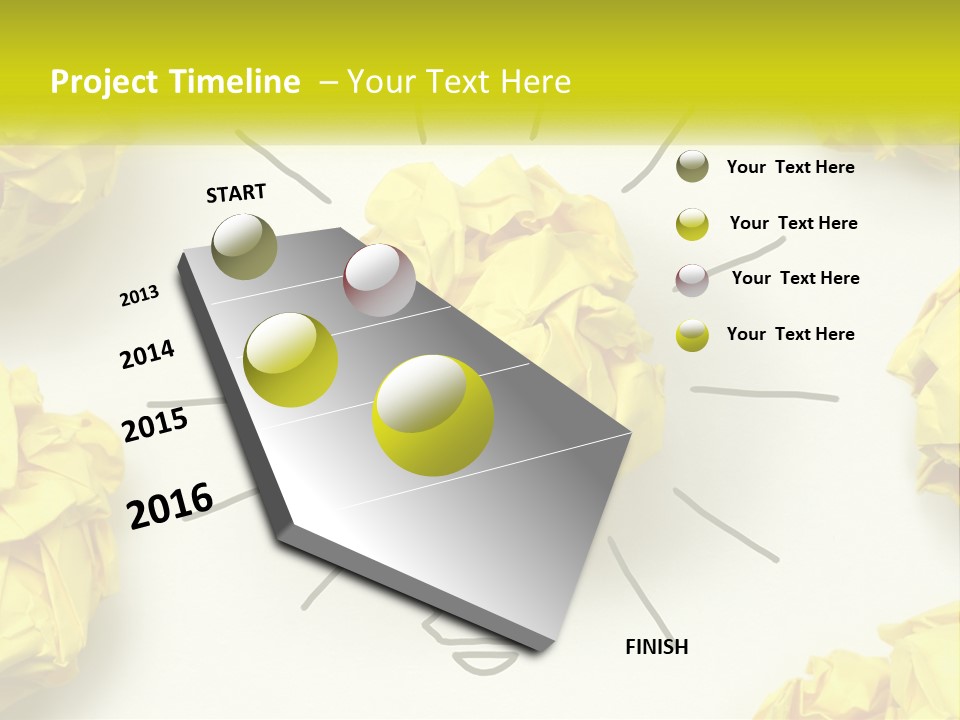 Project Timeline – Your Text Here

START

2013

2014

2015

2016

FINISH

Your Text Here

Your Text Here

Your Text Here

Your Text Here